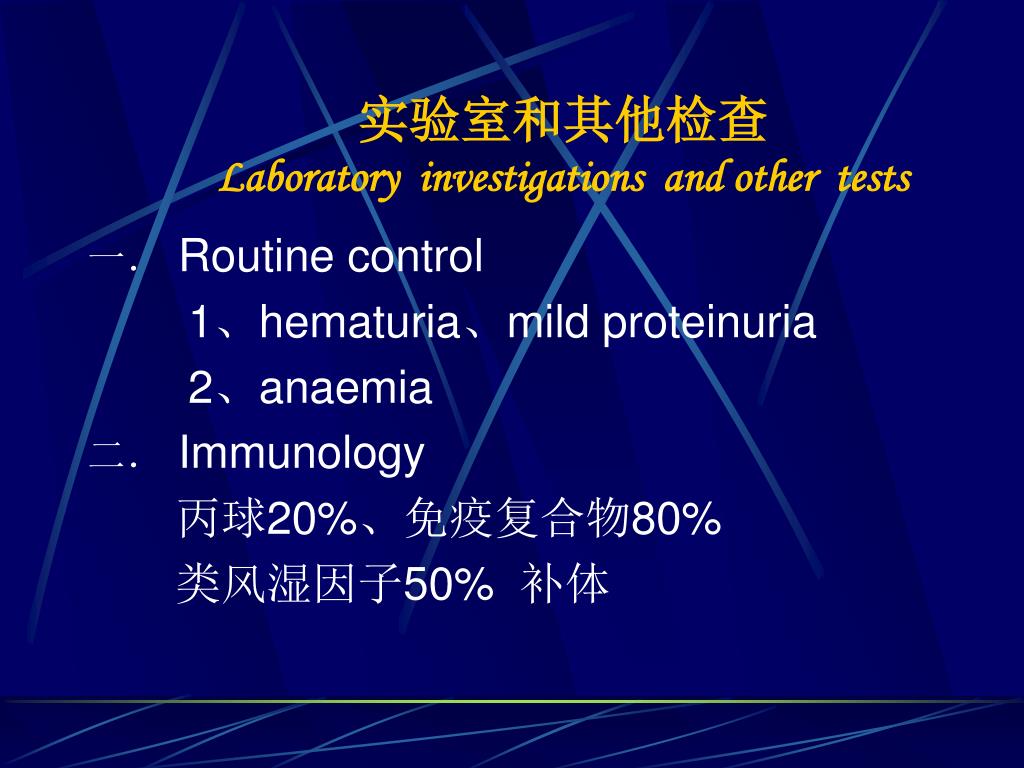 实验室和其他检查
Laboratory investigations and other tests

一. Routine control

1、hematuria、mild proteinuria

2、anaemia

二. Immunology

丙球20%、免疫复合物80%

类风湿因子50% 补体